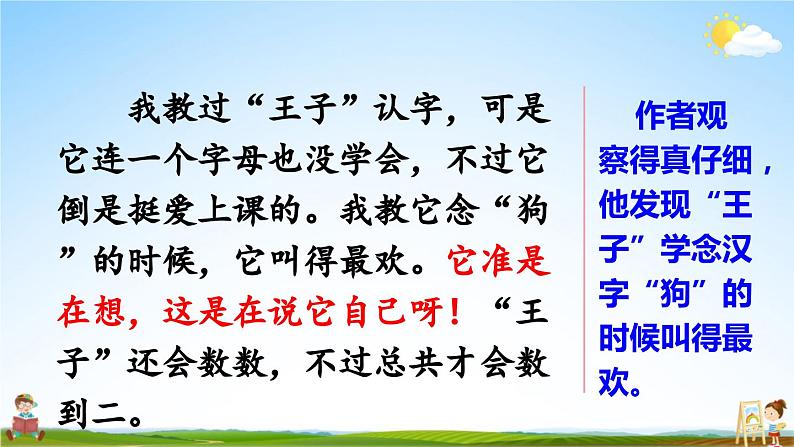 我教过“王子”认字，可是它连一个字母也没学会，不过它倒是挺爱上课的。我教它念“狗”的时候，它叫得最欢。它准是在想，这是在说它自己呀！“王子”还会数数，不过总共才会数到二。

作者观察得真仔细，他发现“王子”学念汉字“狗”的时候叫得最欢。